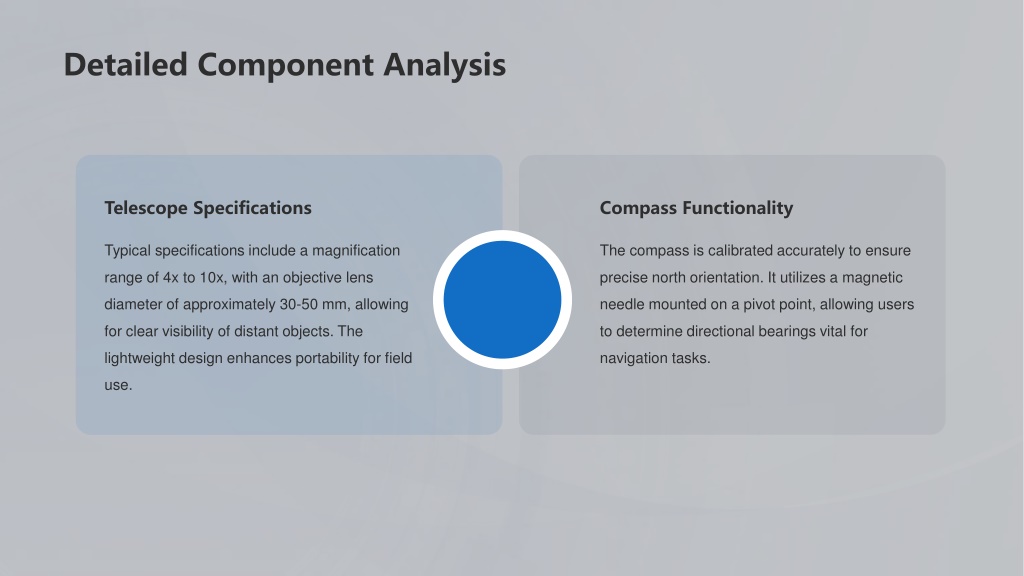 Detailed Component Analysis

Telescope Specifications

Typical specifications include a magnification range of 4x to 10x, with an objective lens diameter of approximately 30-50 mm, allowing for clear visibility of distant objects. The lightweight design enhances portability for field use.

Compass Functionality

The compass is calibrated accurately to ensure precise north orientation. It utilizes a magnetic needle mounted on a pivot point, allowing users to determine directional bearings vital for navigation tasks.